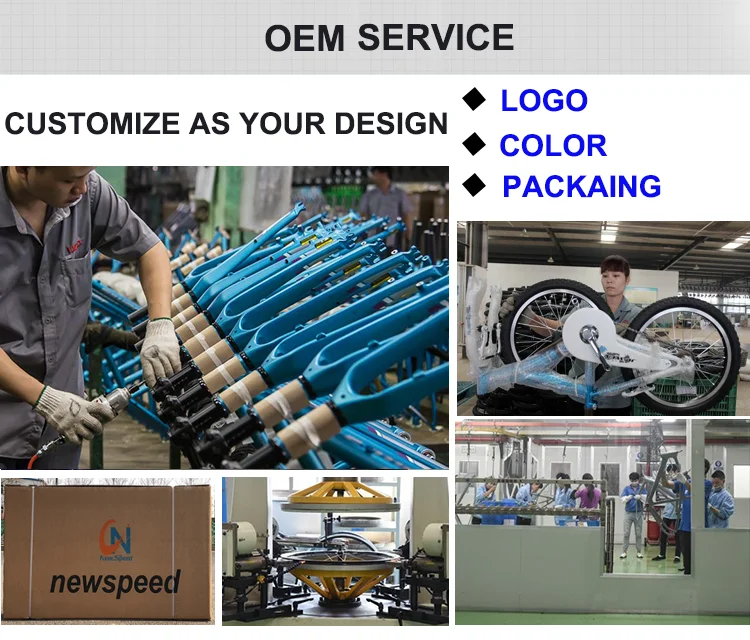 OEM SERVICE

CUSTOMIZE AS YOUR DESIGN

◆ LOGO
◆ COLOR
◆ PACKAING

NewSpeed
newspeed